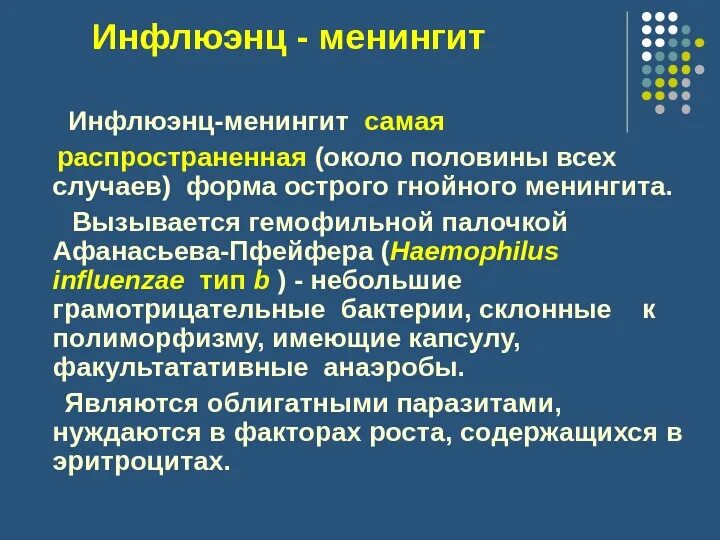 Инфлюэнц - менингит

Инфлюэнц-менингит самая распространенная (около половины всех случаев) форма острого гнойного менингита.

Вызывается гемофильной палочкой Афанасьева-Пфейфера (Haemophilus influenzae тип b ) - небольшие грамотрицательные бактерии, склонные к полиморфизму, имеющие капсулу, факультатативные анаэробы.

Являются облигатными паразитами, нуждаются в факторах роста, содержащихся в эритроцитах.